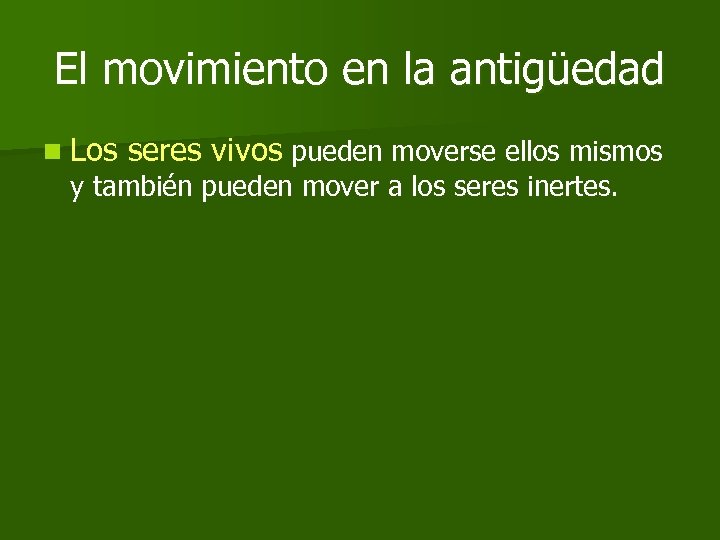 El movimiento en la antigüedad

Los seres vivos pueden moverse ellos mismos y también pueden mover a los seres inertes.